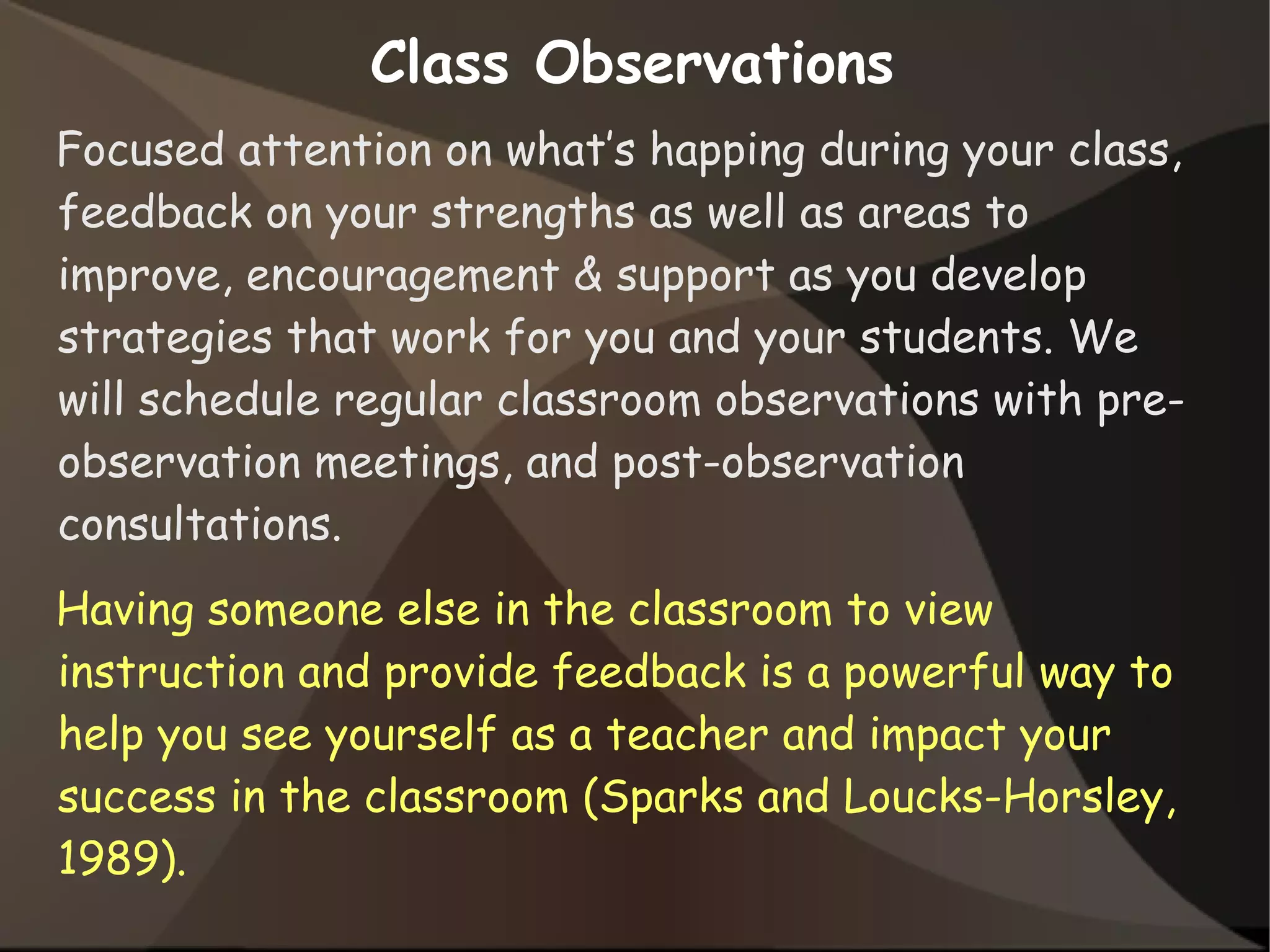 Class Observations

Focused attention on what's happing during your class, feedback on your strengths as well as areas to improve, encouragement & support as you develop strategies that work for you and your students. We will schedule regular classroom observations with pre-observation meetings, and post-observation consultations.

Having someone else in the classroom to view instruction and provide feedback is a powerful way to help you see yourself as a teacher and impact your success in the classroom (Sparks and Loucks-Horsley, 1989).